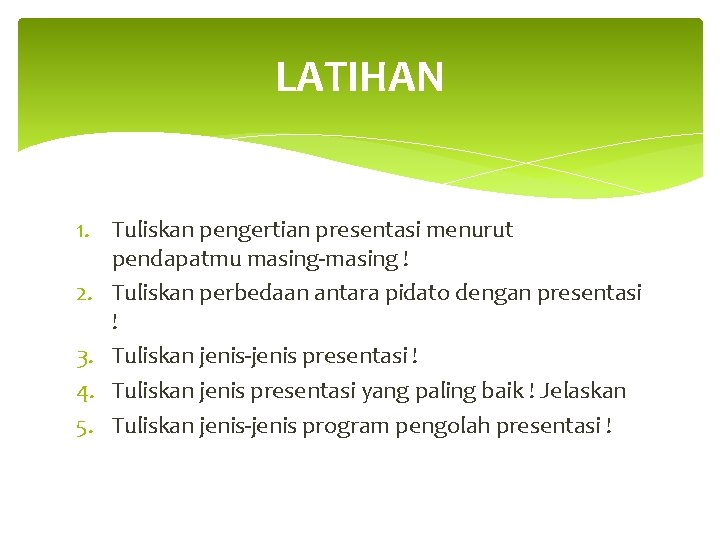 LATIHAN

1. Tuliskan pengertian presentasi menurut pendapatmu masing-masing !
2. Tuliskan perbedaan antara pidato dengan presentasi !
3. Tuliskan jenis-jenis presentasi !
4. Tuliskan jenis presentasi yang paling baik ! Jelaskan
5. Tuliskan jenis-jenis program pengolah presentasi !